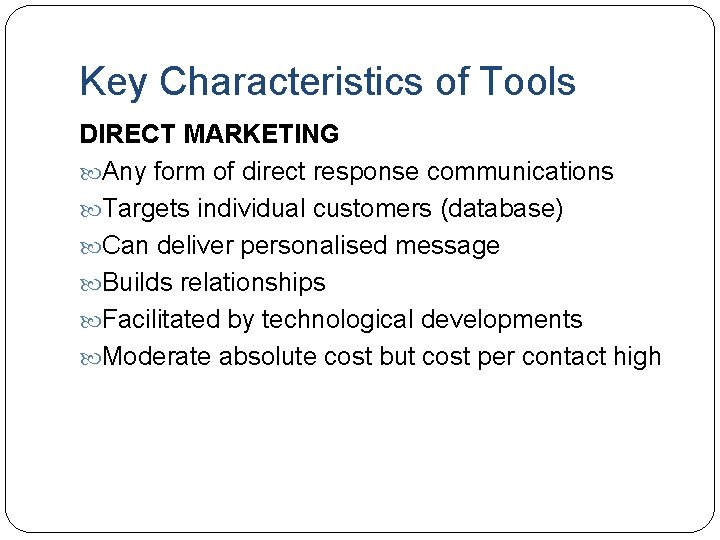 Key Characteristics of Tools

DIRECT MARKETING

Any form of direct response communications

Targets individual customers (database)

Can deliver personalised message

Builds relationships

Facilitated by technological developments

Moderate absolute cost but cost per contact high